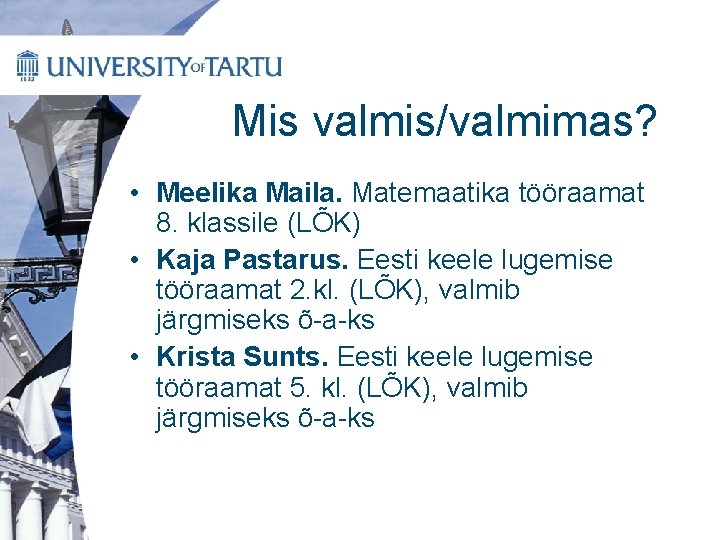 UNIVERSITY OF TARTU

Mis valmis/valmimas?

• Meelika Maila. Matemaatika tööraamat 8. klassile (LÕK)
• Kaja Pastarus. Eesti keele lugemise tööraamat 2.kl. (LÕK), valmib järgmiseks õ-a-ks
• Krista Sunts. Eesti keele lugemise tööraamat 5. kl. (LÕK), valmib järgmiseks õ-a-ks